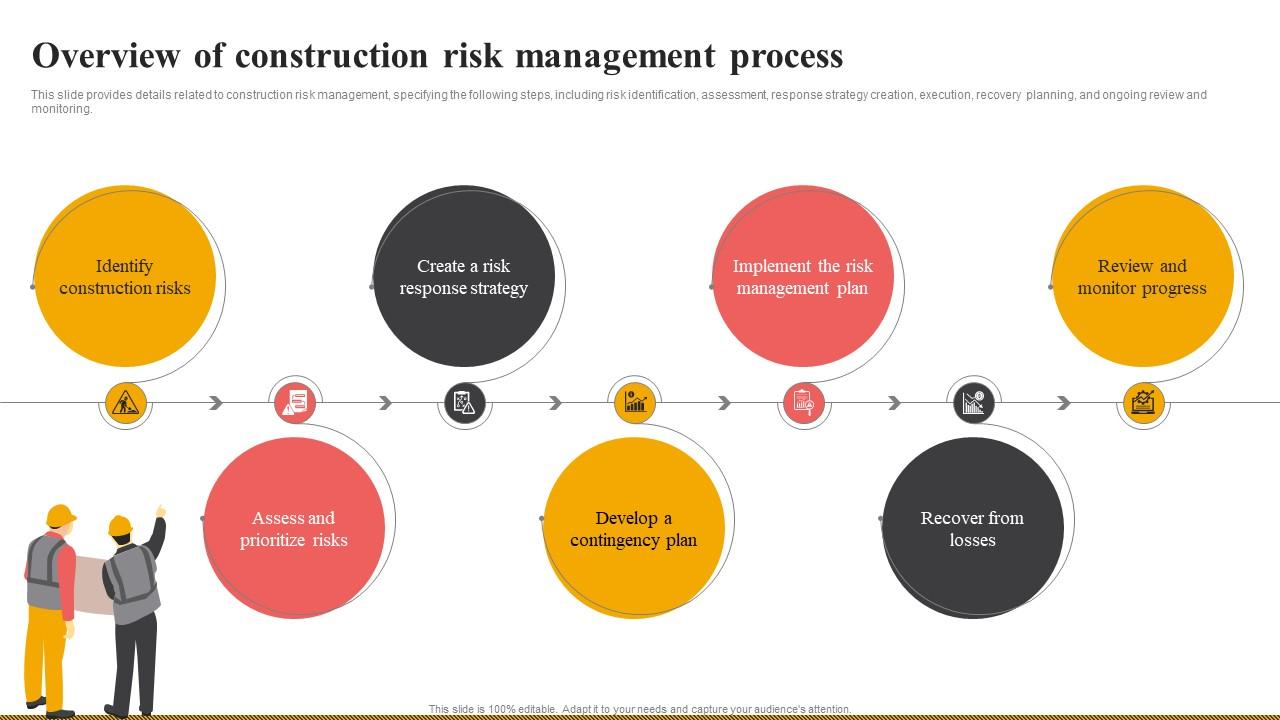 Overview of construction risk management process

This slide provides details related to construction risk management, specifying the following steps, including risk identification, assessment, response strategy creation, execution, recovery planning, and ongoing review and monitoring.

Identify construction risks

Assess and prioritize risks

Create a risk response strategy

Develop a contingency plan

Implement the risk management plan

Recover from losses

Review and monitor progress

This slide is 100% editable. Adapt it to your needs and capture your audience's attention.